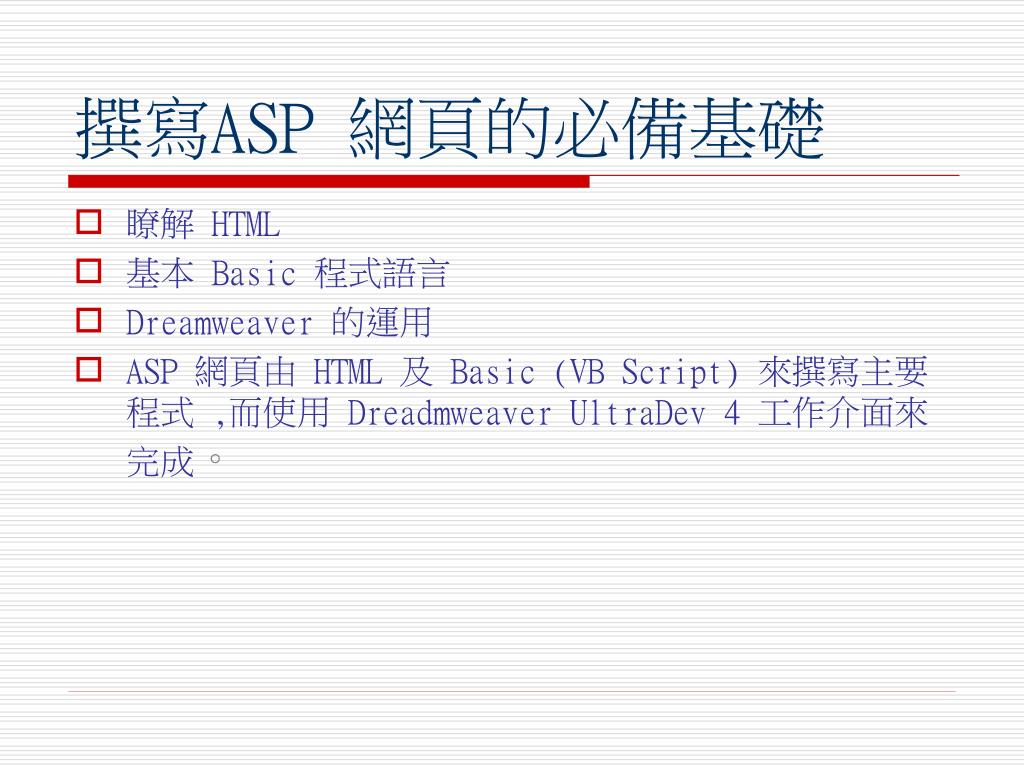 撰寫ASP 網頁的必備基礎

瞭解 HTML
基本 Basic 程式語言
Dreamweaver 的運用
ASP 網頁由 HTML 及 Basic (VB Script) 來撰寫主要程式 ,而使用 Dreadmweaver UltraDev 4 工作介面來完成。